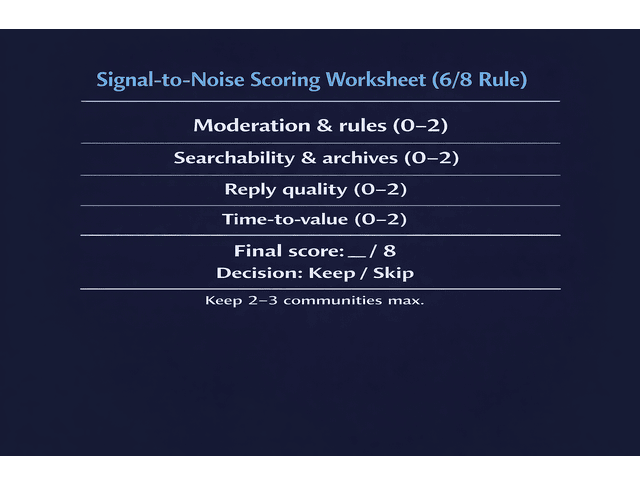 Signal-to-Noise Scoring Worksheet (6/8 Rule)

Moderation & rules (0–2)

Searchability & archives (0–2)

Reply quality (0–2)

Time-to-value (0–2)

Final score: __ / 8
Decision: Keep / Skip

Keep 2–3 communities max.